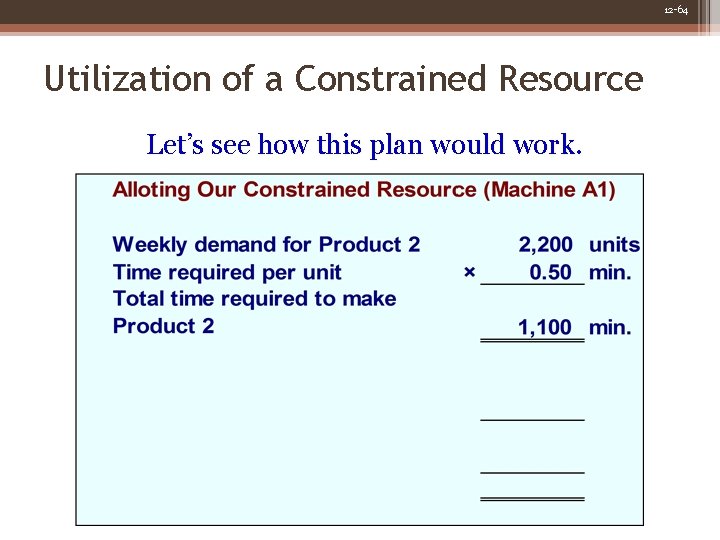 12-64

Utilization of a Constrained Resource

Let's see how this plan would work.

Alloting Our Constrained Resource (Machine A1)

Weekly demand for Product 2 2,200 units
Time required per unit × 0.50 min.
Total time required to make Product 2 1,100 min.